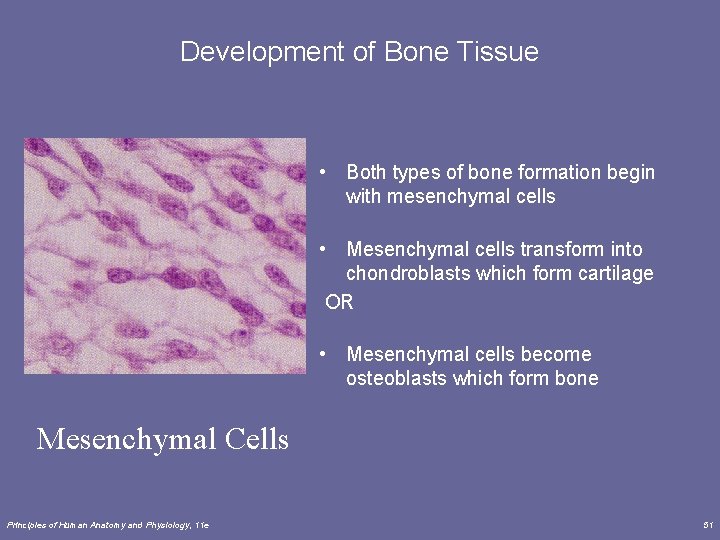 Development of Bone Tissue

• Both types of bone formation begin with mesenchymal cells

• Mesenchymal cells transform into chondroblasts which form cartilage

OR

• Mesenchymal cells become osteoblasts which form bone

Mesenchymal Cells

Principles of Human Anatomy and Physiology, 11e

51